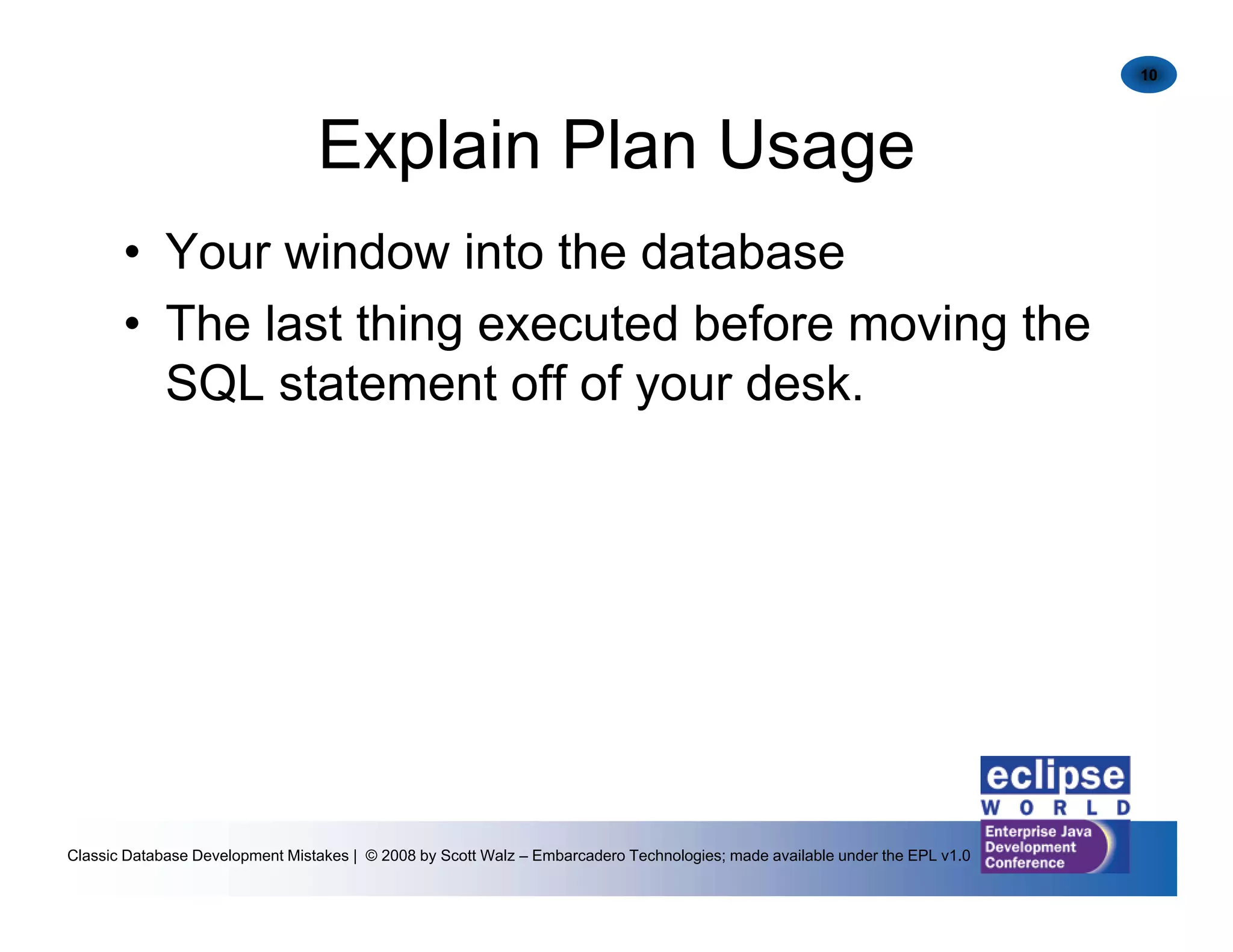 10

Explain Plan Usage

• Your window into the database
• The last thing executed before moving the SQL statement off of your desk.

Classic Database Development Mistakes | © 2008 by Scott Walz – Embarcadero Technologies; made available under the EPL v1.0

eclipse
WORLD
Enterprise Java Development Conference